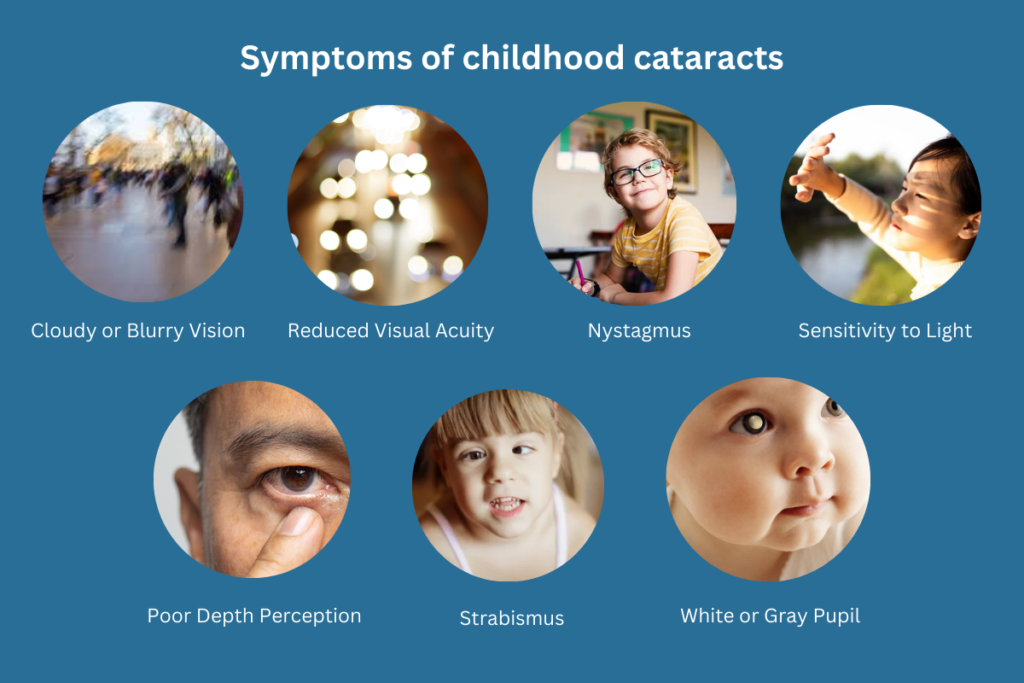 Symptoms of childhood cataracts

Cloudy or Blurry Vision

Reduced Visual Acuity

Nystagmus

Sensitivity to Light

Poor Depth Perception

Strabismus

White or Gray Pupil